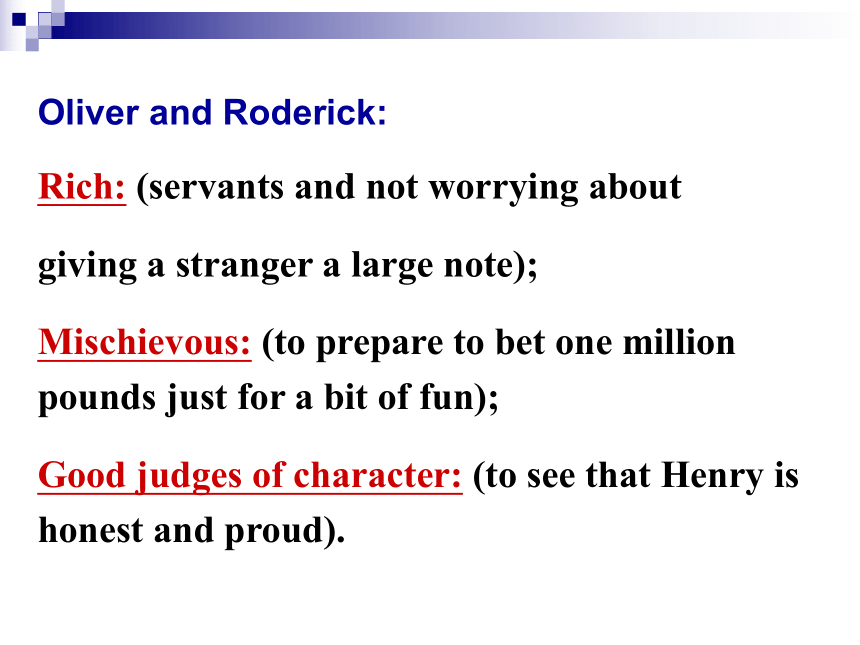 Oliver and Roderick:

Rich: (servants and not worrying about giving a stranger a large note);

Mischievous: (to prepare to bet one million pounds just for a bit of fun);

Good judges of character: (to see that Henry is honest and proud).